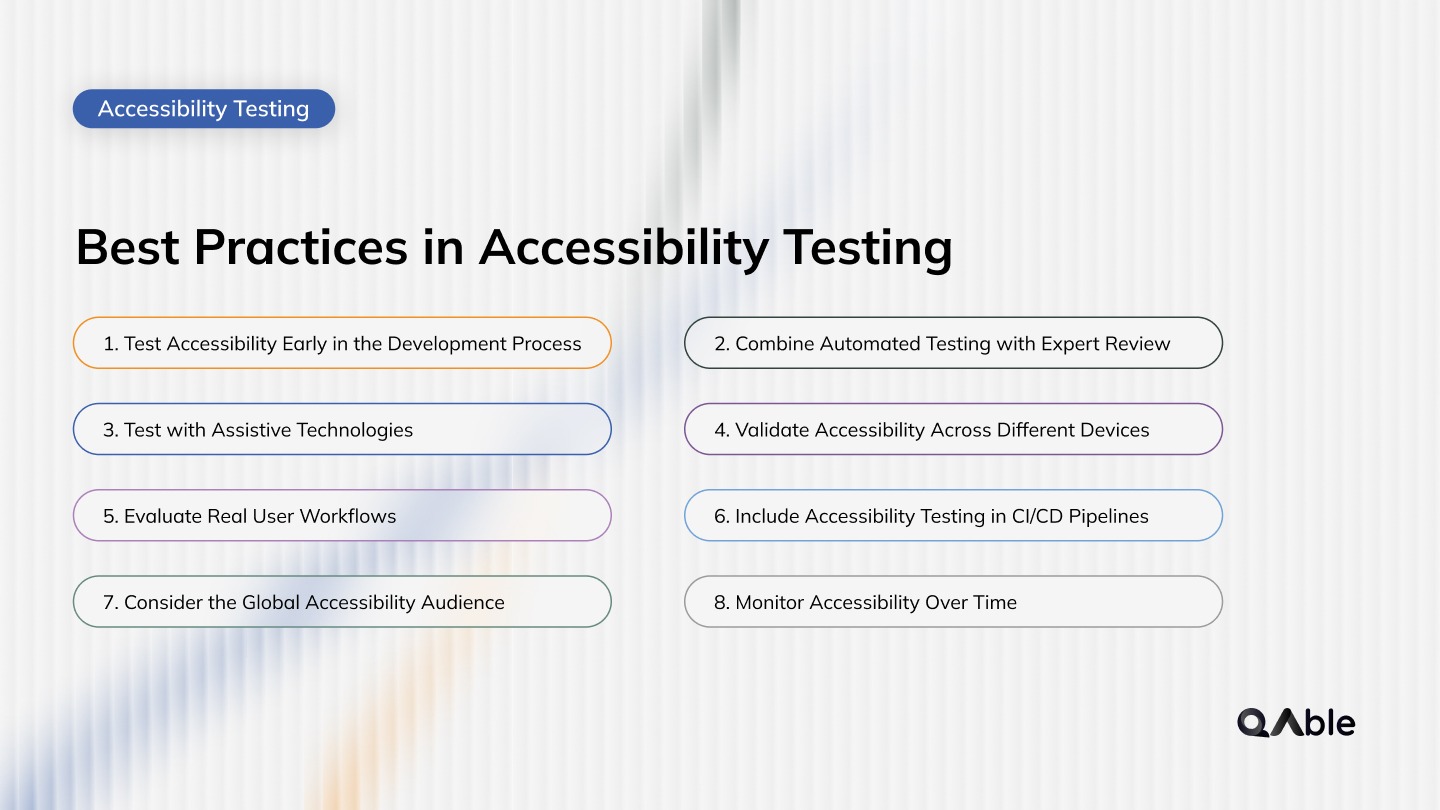 Accessibility Testing

Best Practices in Accessibility Testing

1. Test Accessibility Early in the Development Process

2. Combine Automated Testing with Expert Review

3. Test with Assistive Technologies

4. Validate Accessibility Across Different Devices

5. Evaluate Real User Workflows

6. Include Accessibility Testing in CI/CD Pipelines

7. Consider the Global Accessibility Audience

8. Monitor Accessibility Over Time

QAble